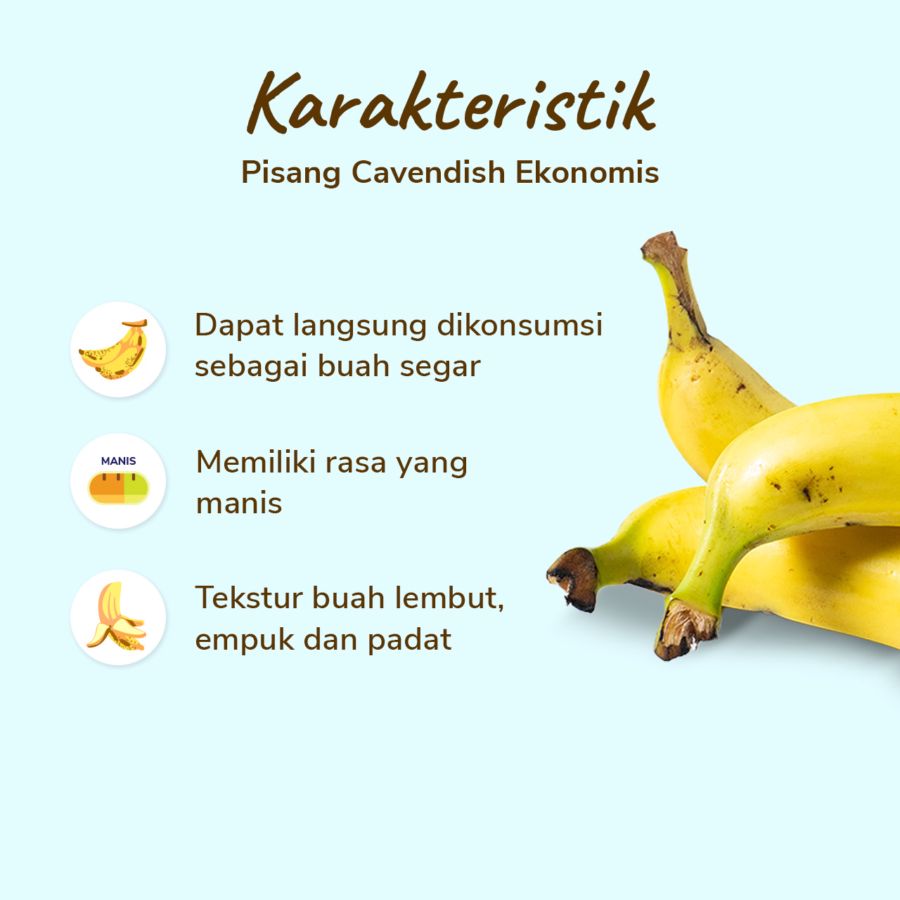 Karakteristik
Pisang Cavendish Ekonomis

Dapat langsung dikonsumsi sebagai buah segar

MANIS

Memiliki rasa yang manis

Tekstur buah lembut, empuk dan padat